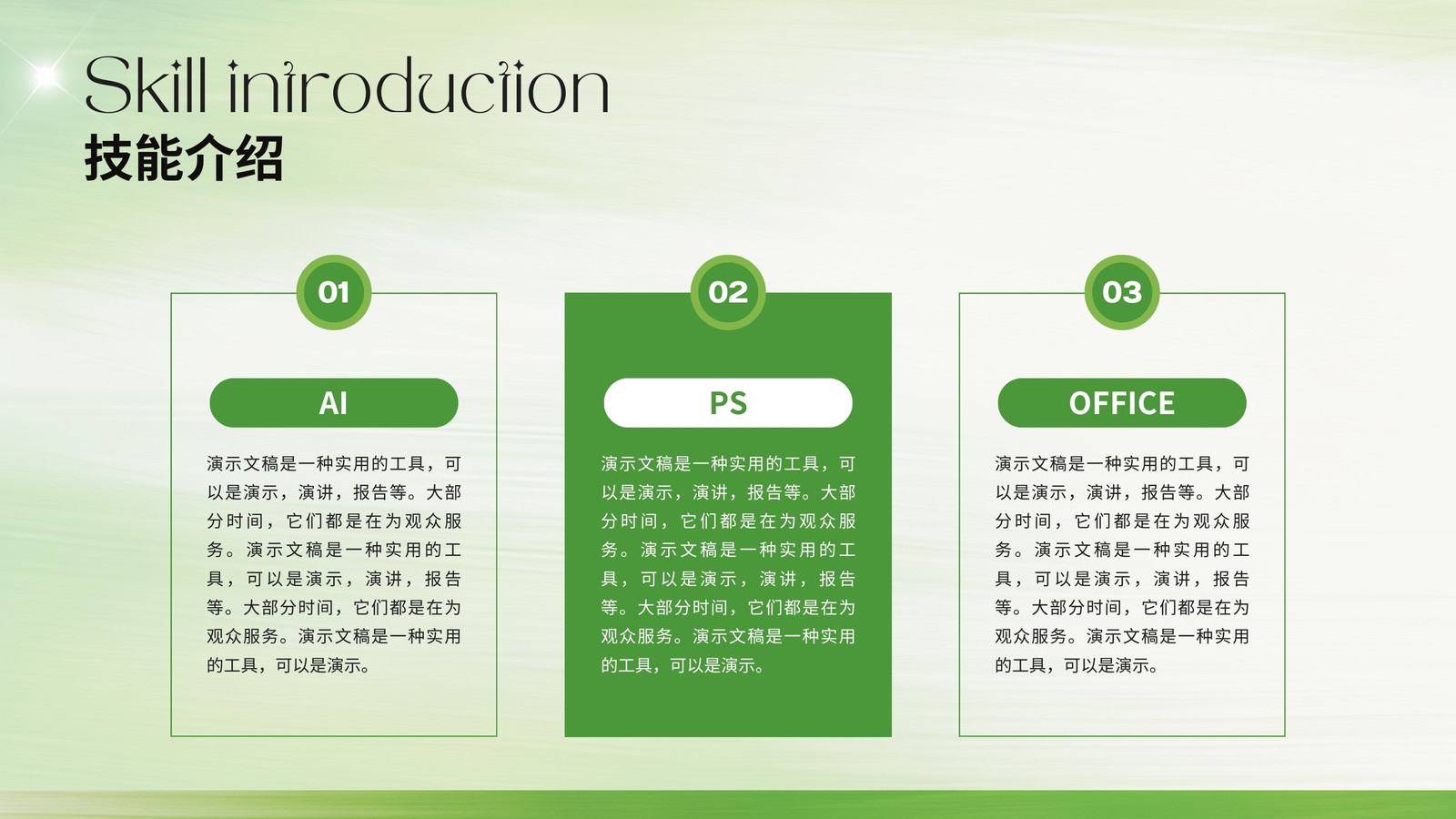 Skill introduction
技能介绍

01

AI

演示文稿是一种实用的工具，可以是演示，演讲，报告等。大部分时间，它们都是在为观众服务。演示文稿是一种实用的工具，可以是演示，演讲，报告等。大部分时间，它们都是在为观众服务。演示文稿是一种实用的工具，可以是演示。

02

PS

演示文稿是一种实用的工具，可以是演示，演讲，报告等。大部分时间，它们都是在为观众服务。演示文稿是一种实用的工具，可以是演示，演讲，报告等。大部分时间，它们都是在为观众服务。演示文稿是一种实用的工具，可以是演示。

03

OFFICE

演示文稿是一种实用的工具，可以是演示，演讲，报告等。大部分时间，它们都是在为观众服务。演示文稿是一种实用的工具，可以是演示，演讲，报告等。大部分时间，它们都是在为观众服务。演示文稿是一种实用的工具，可以是演示。